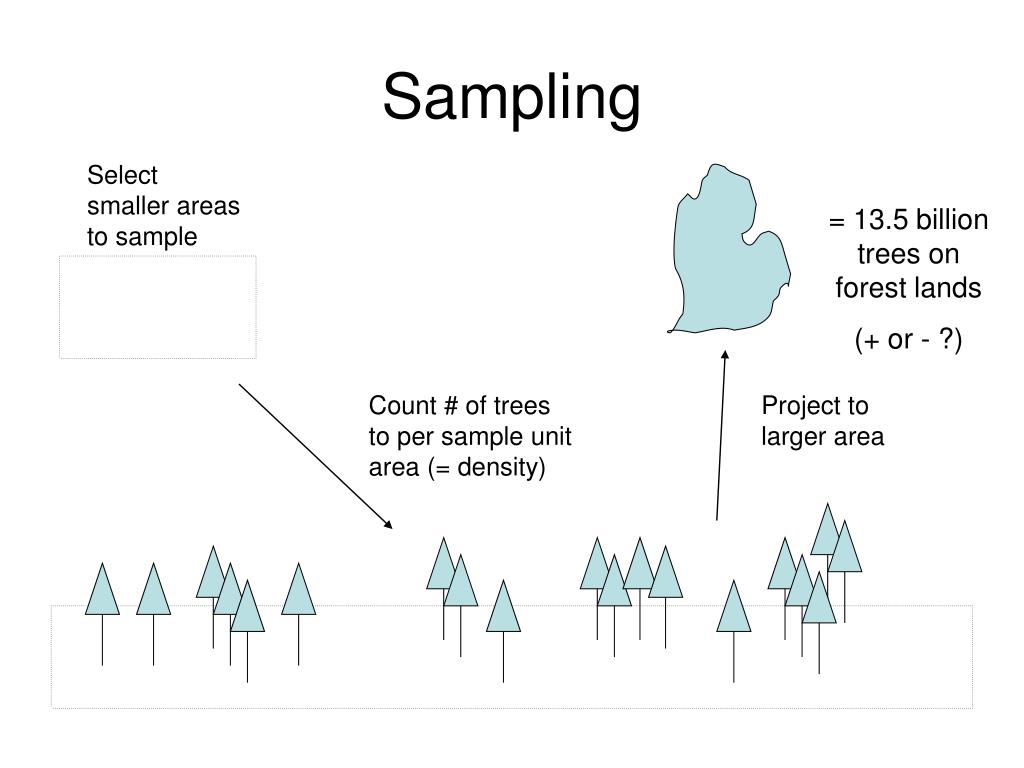 Sampling

Select smaller areas to sample

= 13.5 billion trees on forest lands

(+ or - ?)

Count # of trees to per sample unit area (= density)

Project to larger area